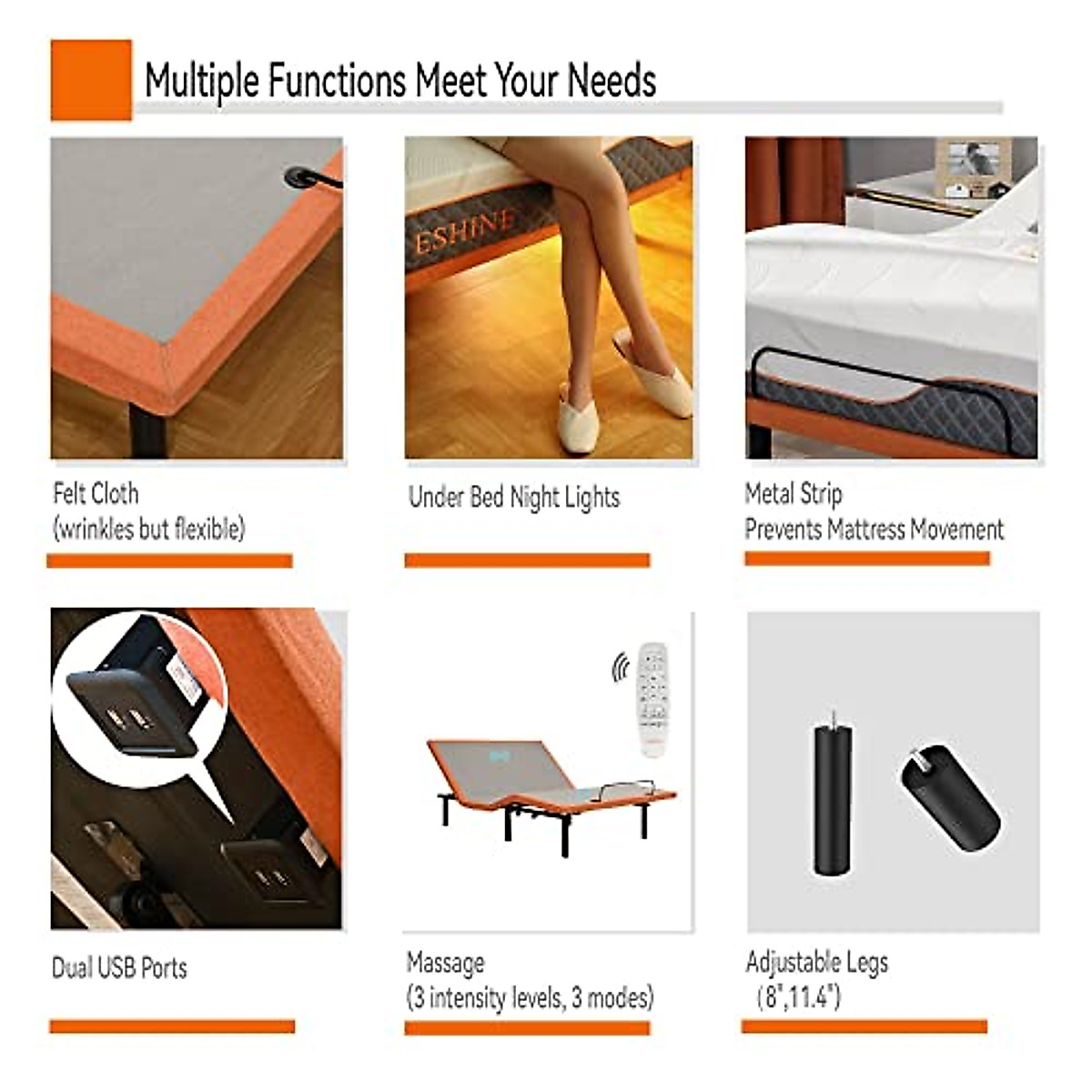 Multiple Functions Meet Your Needs

ESHINE

Felt Cloth
(wrinkles but flexible)

Under Bed Night Lights

Metal Strip
Prevents Mattress Movement

Dual USB Ports

Massage
(3 intensity levels, 3 modes)

Adjustable Legs
(8",11.4")